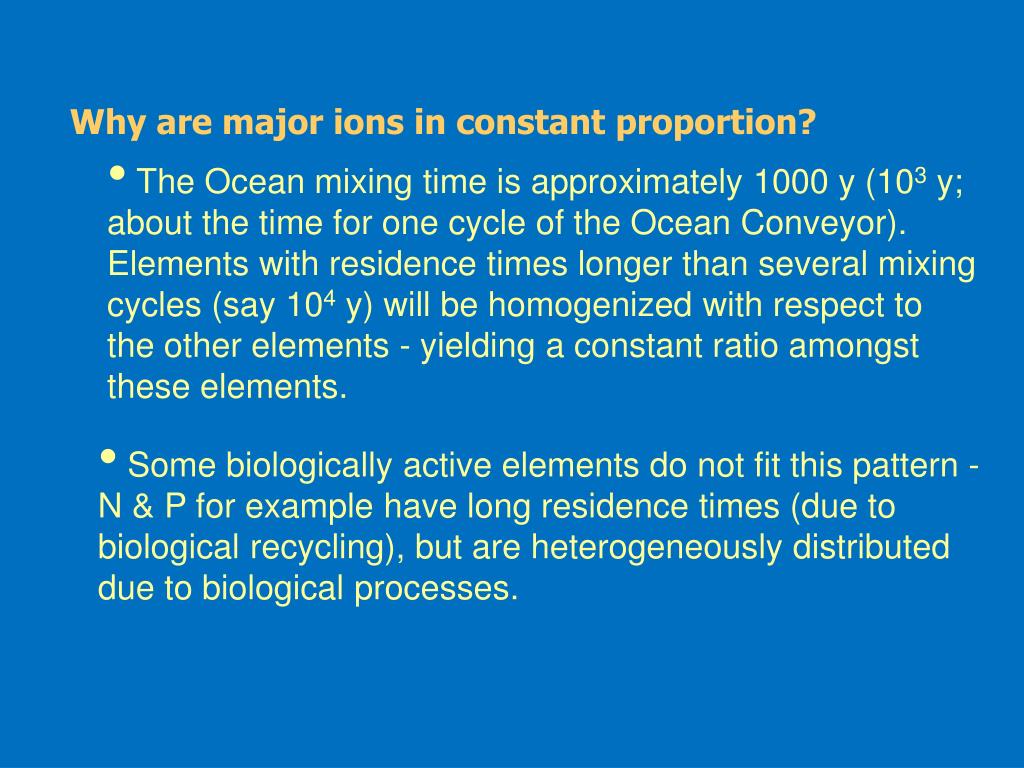 Why are major ions in constant proportion?

• The Ocean mixing time is approximately 1000 y ($10^3$ y; about the time for one cycle of the Ocean Conveyor). Elements with residence times longer than several mixing cycles (say $10^4$ y) will be homogenized with respect to the other elements - yielding a constant ratio amongst these elements.

• Some biologically active elements do not fit this pattern - N & P for example have long residence times (due to biological recycling), but are heterogeneously distributed due to biological processes.